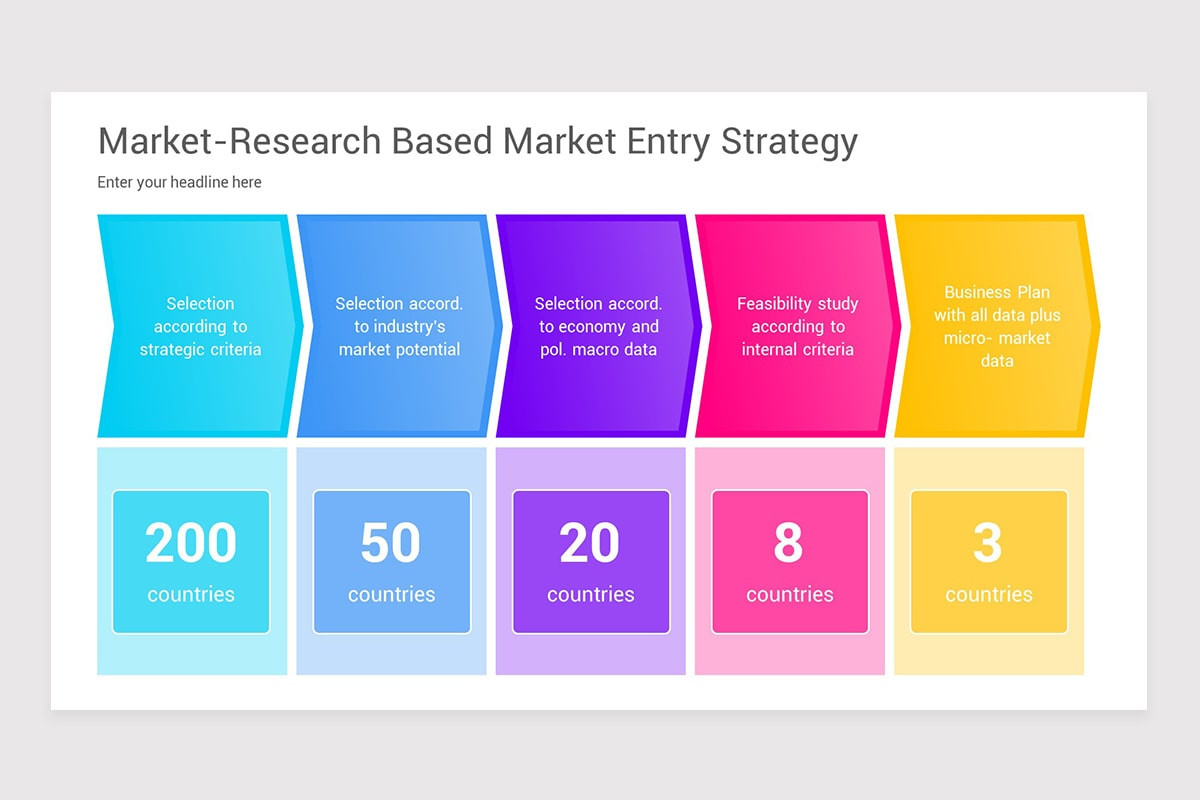 Market-Research Based Market Entry Strategy

Enter your headline here

Selection according to strategic criteria

Selection accord. to industry's market potential

Selection accord. to economy and pol. macro data

Feasibility study according to internal criteria

Business Plan with all data plus micro- market data

200 countries

50 countries

20 countries

8 countries

3 countries